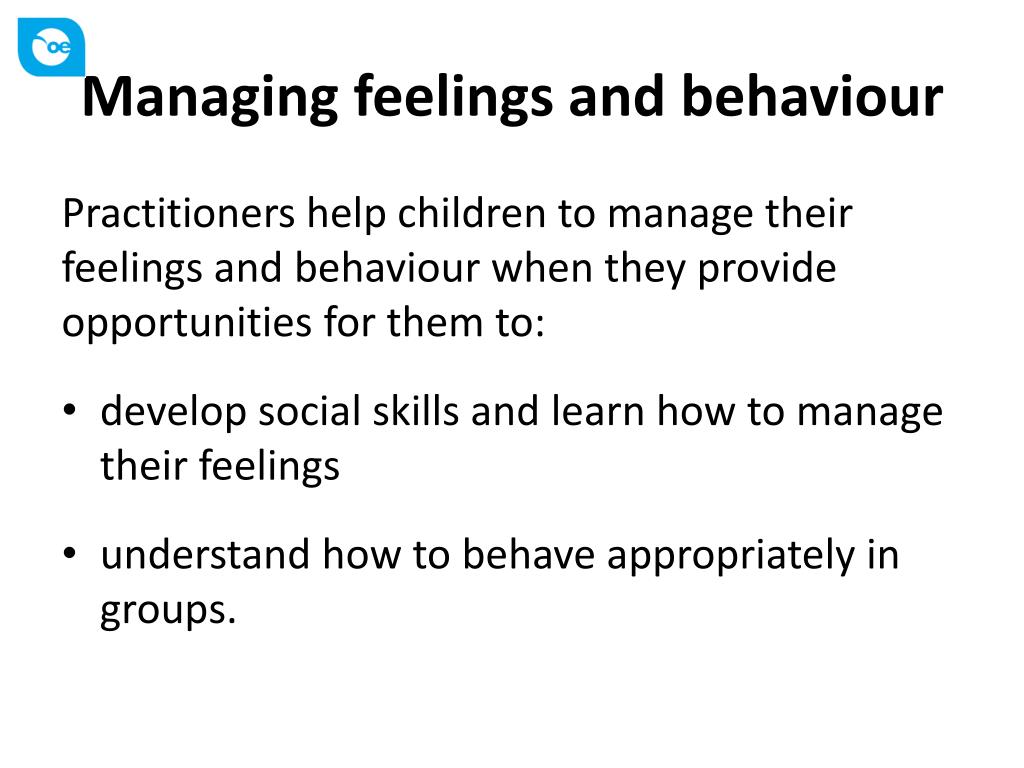 oe

Managing feelings and behaviour

Practitioners help children to manage their feelings and behaviour when they provide opportunities for them to:

• develop social skills and learn how to manage their feelings

• understand how to behave appropriately in groups.